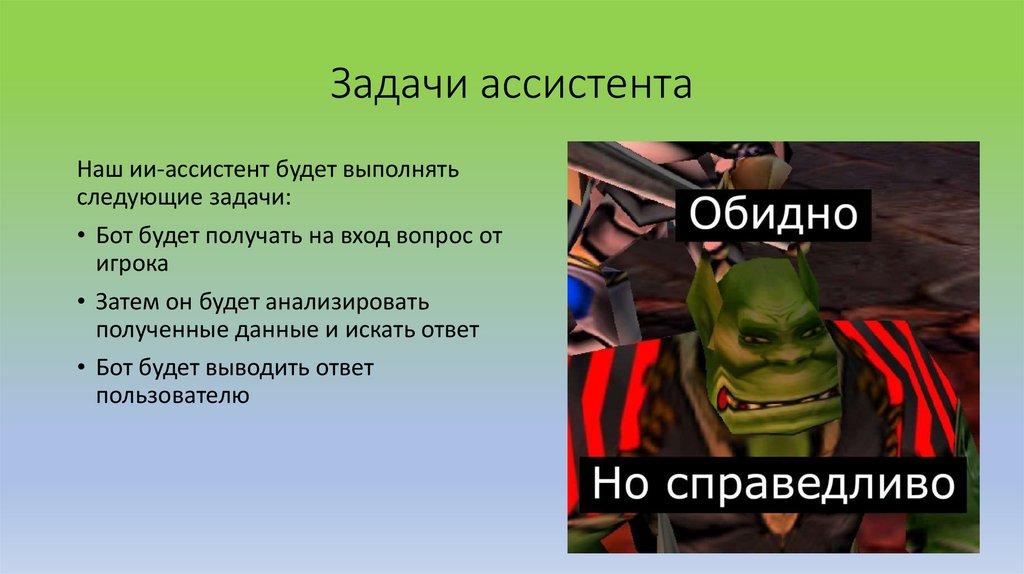 Задачи ассистента

Наш ии-ассистент будет выполнять следующие задачи:

• Бот будет получать на вход вопрос от игрока
• Затем он будет анализировать полученные данные и искать ответ
• Бот будет выводить ответ пользователю

Обидно

Но справедливо